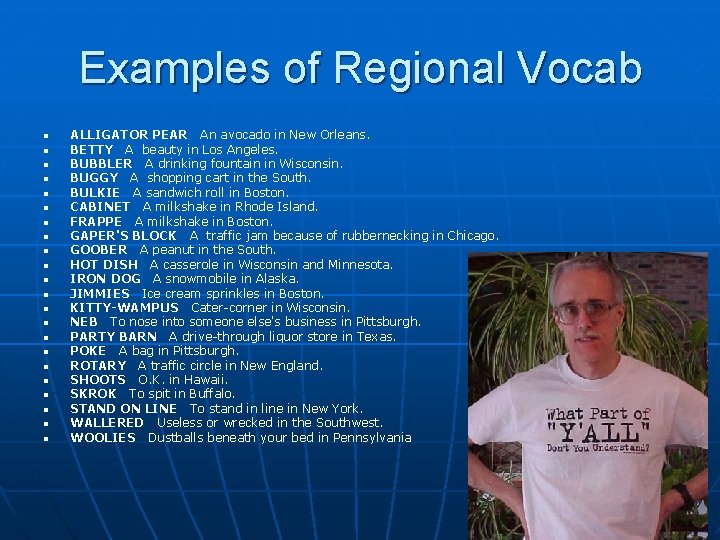 Examples of Regional Vocab

- ALLIGATOR PEAR An avocado in New Orleans.
- BETTY A beauty in Los Angeles.
- BUBBLER A drinking fountain in Wisconsin.
- BUGGY A shopping cart in the South.
- BULKIE A sandwich roll in Boston.
- CABINET A milkshake in Rhode Island.
- FRAPPE A milkshake in Boston.
- GAPER'S BLOCK A traffic jam because of rubbernecking in Chicago.
- GOOBER A peanut in the South.
- HOT DISH A casserole in Wisconsin and Minnesota.
- IRON DOG A snowmobile in Alaska.
- JIMMIES Ice cream sprinkles in Boston.
- KITTY-WAMPUS Cater-corner in Wisconsin.
- NEB To nose into someone else's business in Pittsburgh.
- PARTY BARN A drive-through liquor store in Texas.
- POKE A bag in Pittsburgh.
- ROTARY A traffic circle in New England.
- SHOOTS O.K. in Hawaii.
- SKROK To spit in Buffalo.
- STAND ON LINE To stand in line in New York.
- WALLERED Useless or wrecked in the Southwest.
- WOOLIES Dustballs beneath your bed in Pennsylvania

What Part of "Y'ALL" Don't You Understand?